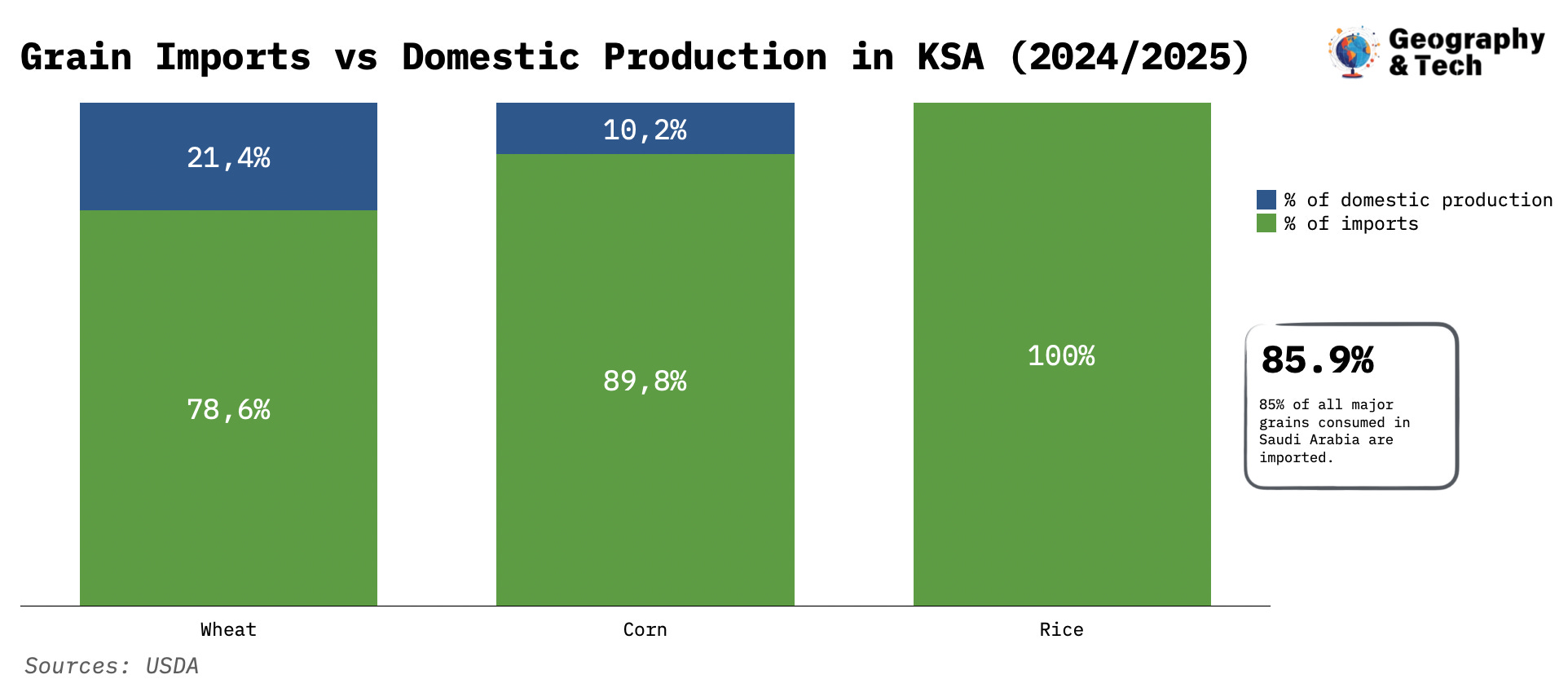 Grain Imports vs Domestic Production in KSA (2024/2025)

Geography & Tech

21,4%

78,6%

10,2%

89,8%

100%

% of domestic production
% of imports

85.9%

85% of all major grains consumed in Saudi Arabia are imported.

Wheat

Corn

Rice

Sources: USDA